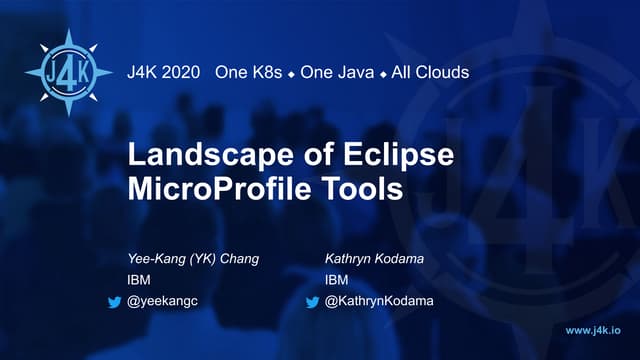 J4K

J4K 2020 One K8s ◆ One Java ◆ All Clouds

Landscape of Eclipse MicroProfile Tools

Yee-Kang (YK) Chang
IBM
@yeekangc

Kathryn Kodama
IBM
@KathrynKodama

www.j4k.io